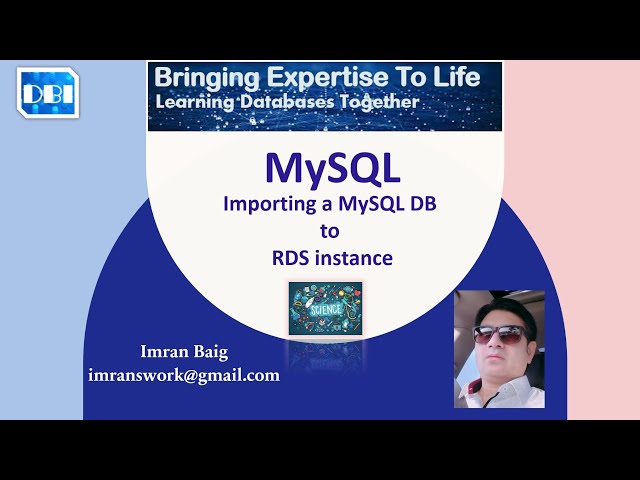 DBI

Bringing Expertise To Life
Learning Databases Together

MySQL
Importing a MySQL DB
to
RDS instance

SCIENCE

Imran Baig
imranswork@gmail.com